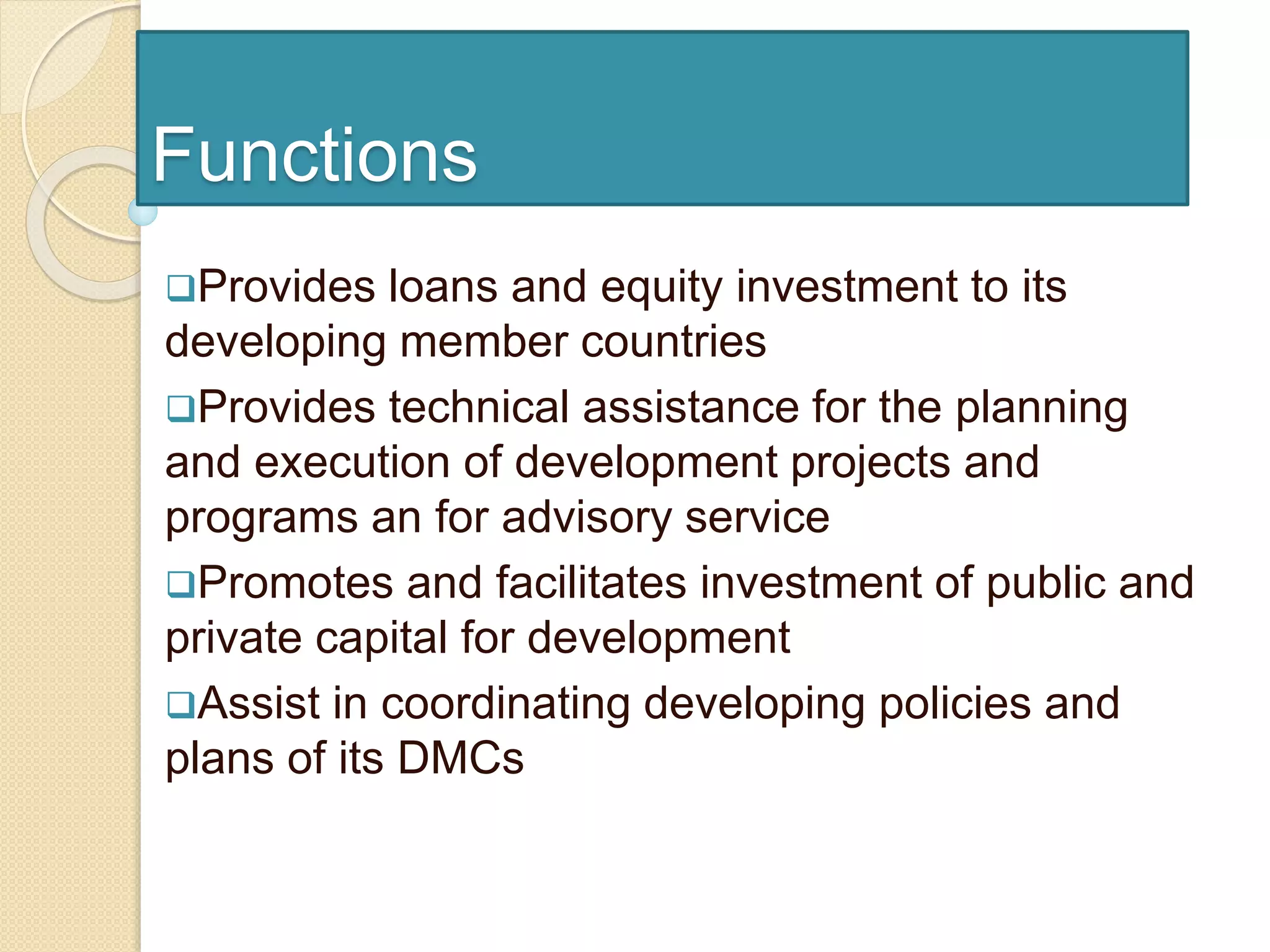 Functions

❑Provides loans and equity investment to its developing member countries

❑Provides technical assistance for the planning and execution of development projects and programs an for advisory service

❑Promotes and facilitates investment of public and private capital for development

❑Assist in coordinating developing policies and plans of its DMCs